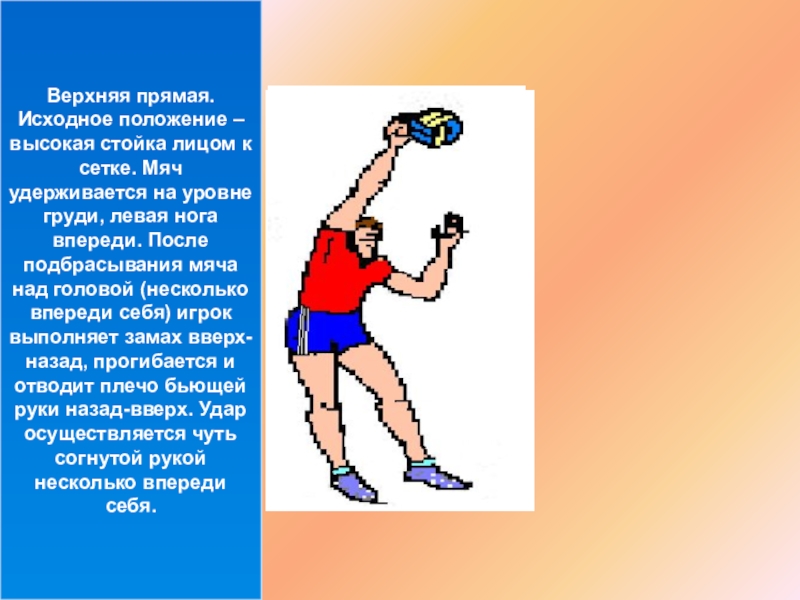 Верхняя прямая. Исходное положение – высокая стойка лицом к сетке. Мяч удерживается на уровне груди, левая нога впереди. После подбрасывания мяча над головой (несколько впереди себя) игрок выполняет замах вверх-назад, прогибается и отводит плечо бьющей руки назад-вверх. Удар осуществляется чуть согнутой рукой несколько впереди себя.